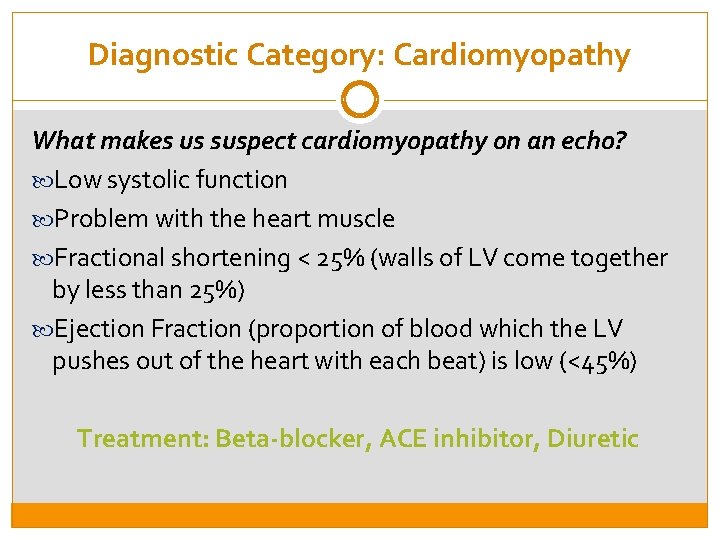 Diagnostic Category: Cardiomyopathy

What makes us suspect cardiomyopathy on an echo?

Low systolic function

Problem with the heart muscle

Fractional shortening < 25% (walls of LV come together by less than 25%)

Ejection Fraction (proportion of blood which the LV pushes out of the heart with each beat) is low (<45%)

Treatment: Beta-blocker, ACE inhibitor, Diuretic